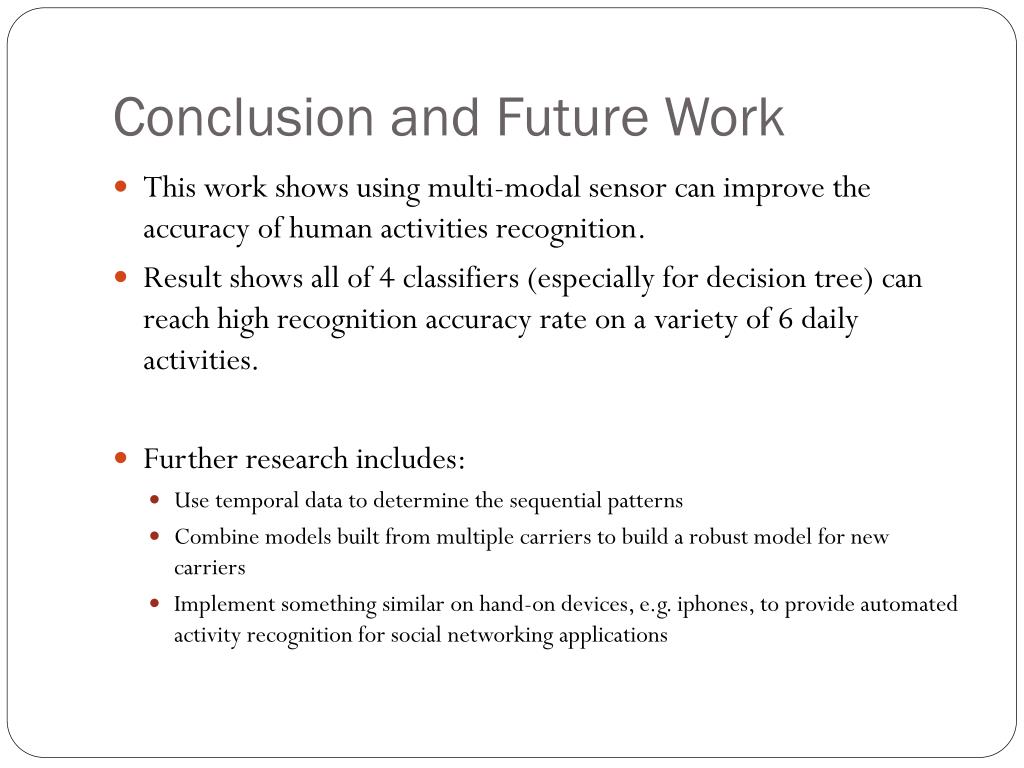 Conclusion and Future Work

- This work shows using multi-modal sensor can improve the accuracy of human activities recognition.
- Result shows all of 4 classifiers (especially for decision tree) can reach high recognition accuracy rate on a variety of 6 daily activities.

- Further research includes:
  - Use temporal data to determine the sequential patterns
  - Combine models built from multiple carriers to build a robust model for new carriers
  - Implement something similar on hand-on devices, e.g. iphones, to provide automated activity recognition for social networking applications